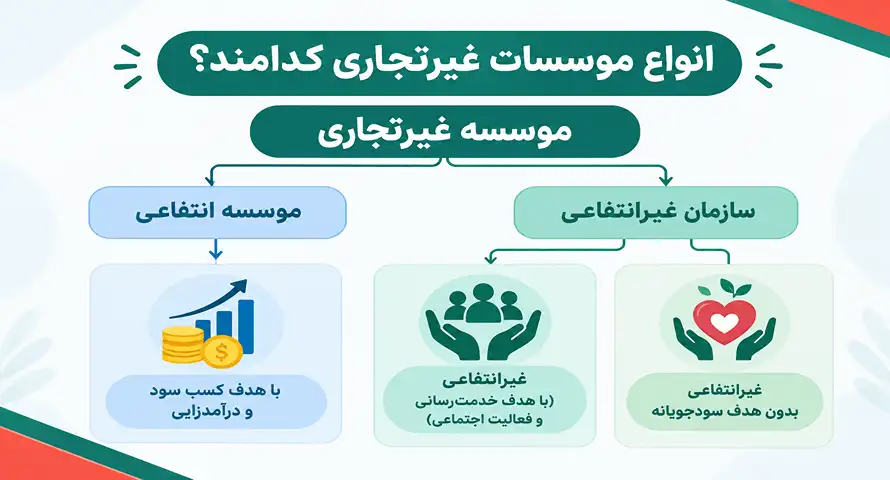 انواع موسسات غیرتجاری کدامند؟

موسسه غیرتجاری

سازمان غیرانتفاعی

موسسه انتفاعی

غیرانتفاعی
بدون هدف سودجویانه

غیرانتفاعی
(با هدف خدمت‌رسانی
و فعالیت اجتماعی)

با هدف کسب سود
و درآمدزایی